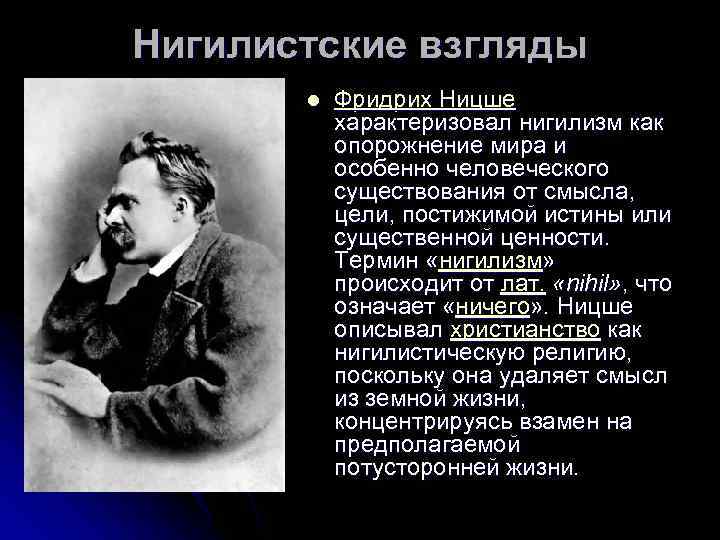 Нигилистские взгляды

Фридрих Ницше характеризовал нигилизм как опорожнение мира и особенно человеческого существования от смысла, цели, постижимой истины или существенной ценности. Термин «нигилизм» происходит от лат. «nihil», что означает «ничего». Ницше описывал христианство как нигилистическую религию, поскольку она удаляет смысл из земной жизни, концентрируясь взамен на предполагаемой потусторонней жизни.